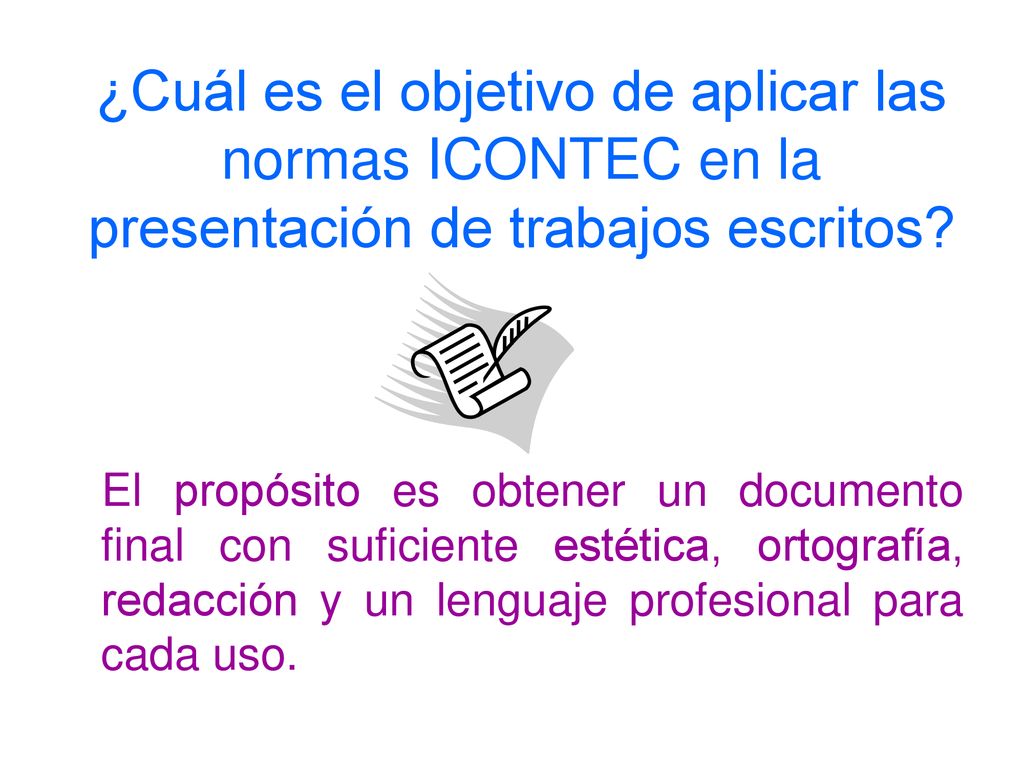 ¿Cuál es el objetivo de aplicar las normas ICONTEC en la presentación de trabajos escritos?

El propósito es obtener un documento final con suficiente estética, ortografía, redacción y un lenguaje profesional para cada uso.